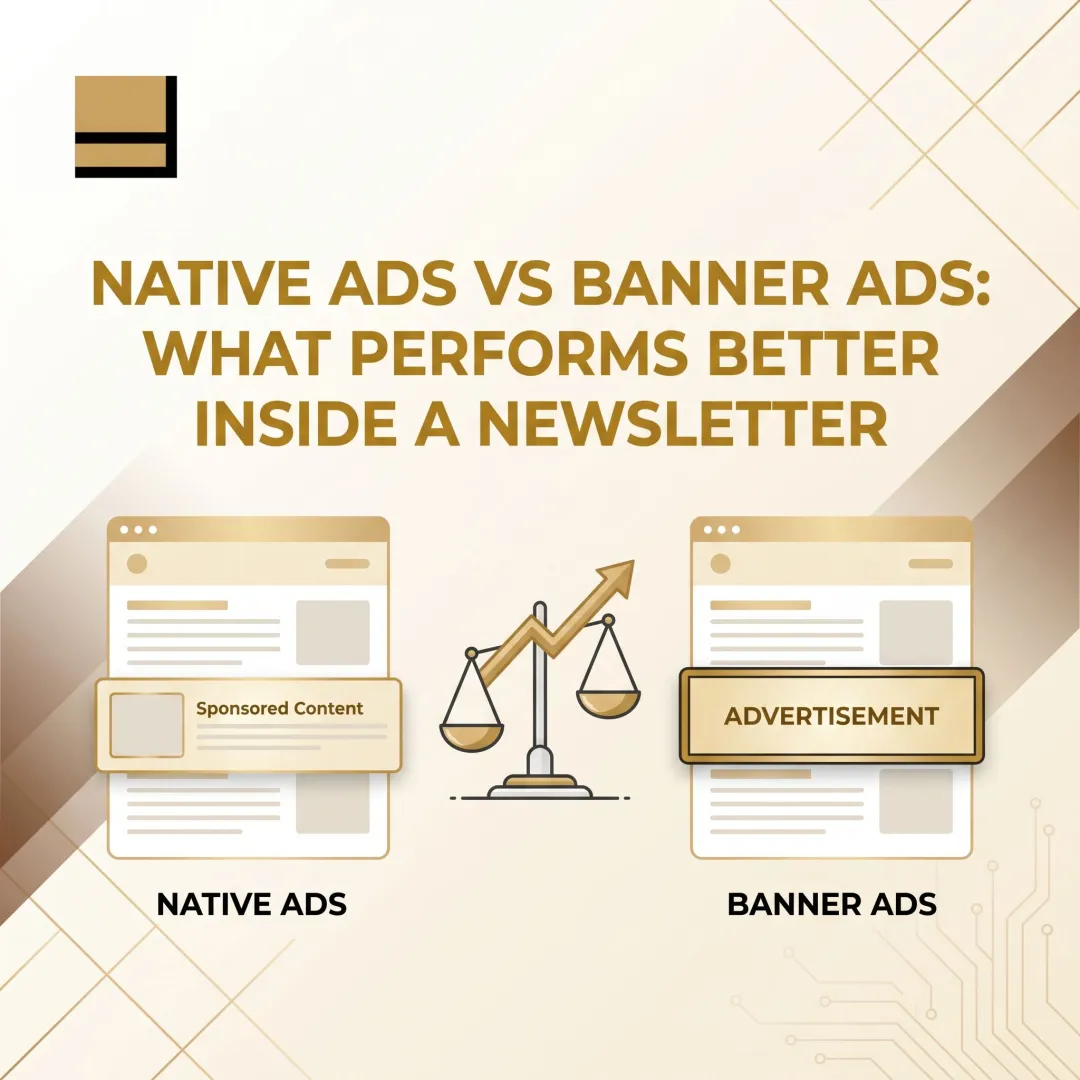 NATIVE ADS VS BANNER ADS: WHAT PERFORMS BETTER INSIDE A NEWSLETTER

Sponsored Content

ADVERTISEMENT

NATIVE ADS

BANNER ADS